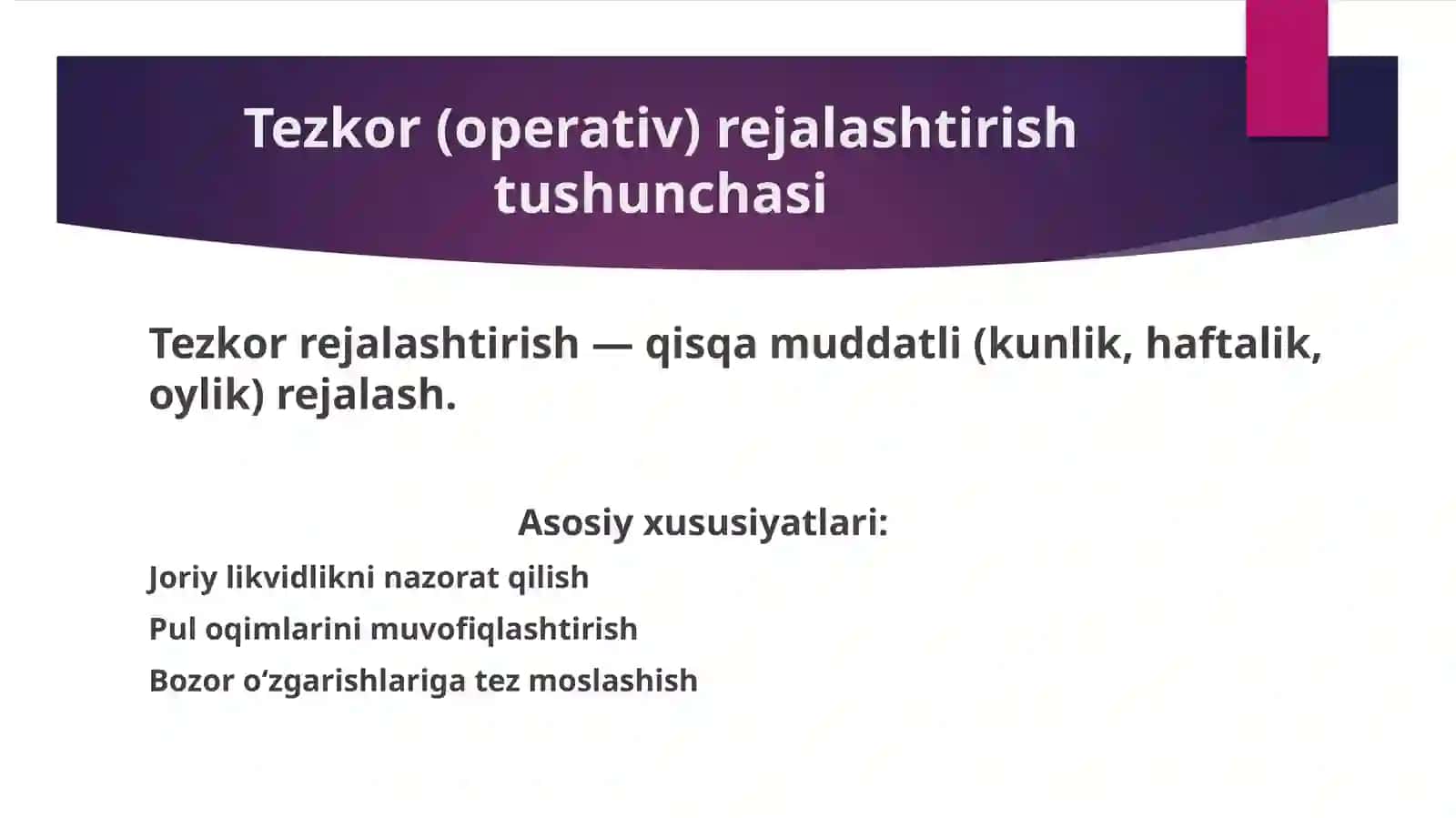 Tezkor (operativ) rejalashtirish tushunchasi

Tezkor rejalashtirish — qisqa muddatli (kunlik, haftalik, oylik) rejalash.

Asosiy xususiyatlari:

Joriy likvidlikni nazorat qilish

Pul oqimlarini muvofiqlashtirish

Bozor o‘zgarishlariga tez moslashish